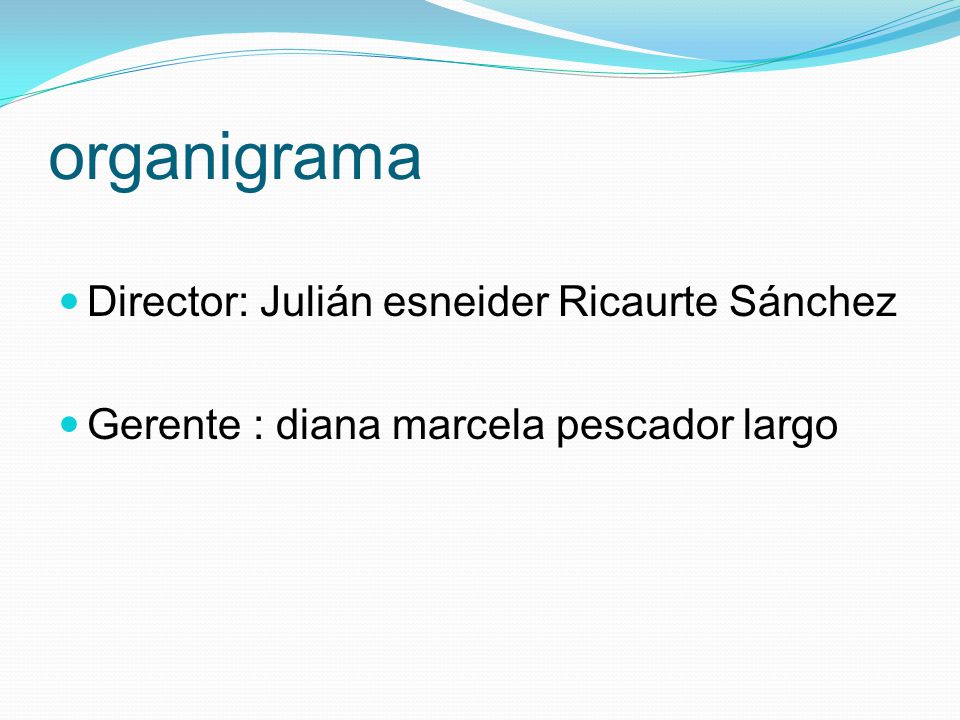 organigrama

- Director: Julián esneider Ricaurte Sánchez

- Gerente : diana marcela pescador largo